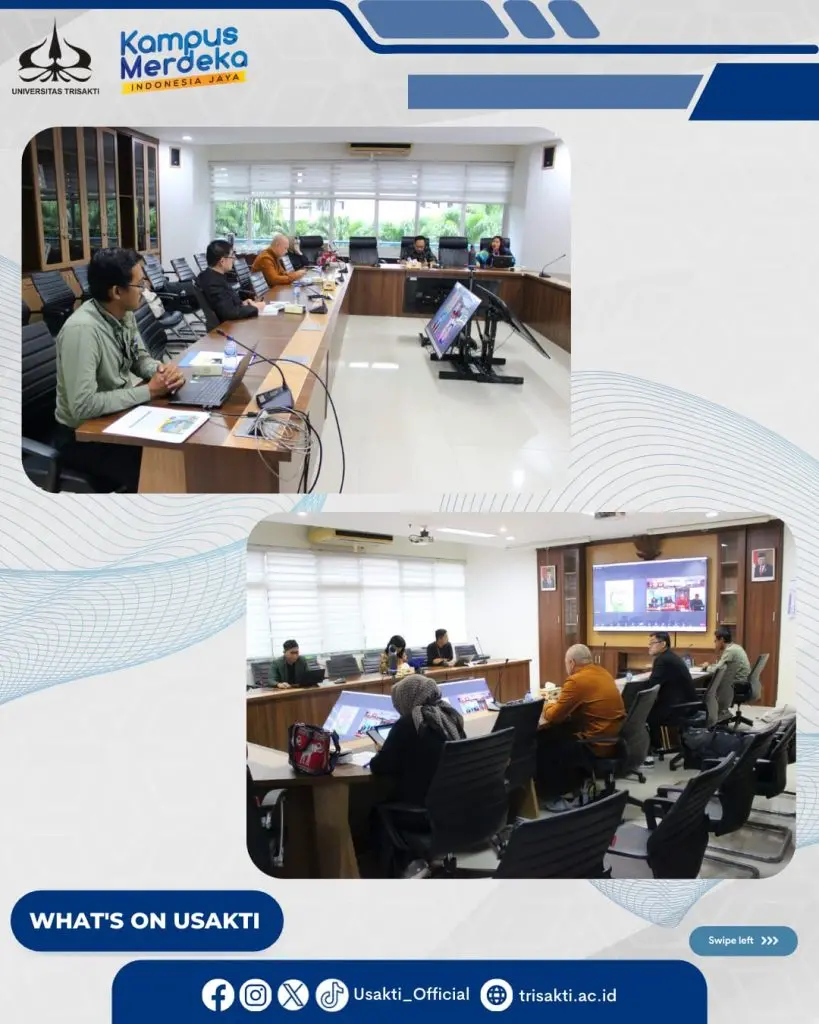 UNIVERSITAS TRISAKTI

Kampus Merdeka
INDONESIA JAYA

WHAT'S ON USAKTI

Swipe left >>>

Usakti_Official

trisakti.ac.id